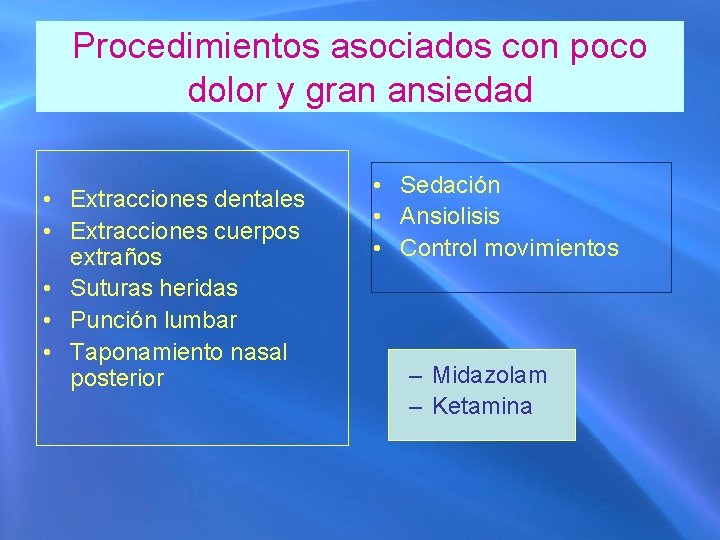 Procedimientos asociados con poco dolor y gran ansiedad

• Extracciones dentales
• Extracciones cuerpos extraños
• Suturas heridas
• Punción lumbar
• Taponamiento nasal posterior

• Sedación
• Ansiolisis
• Control movimientos

– Midazolam
– Ketamina